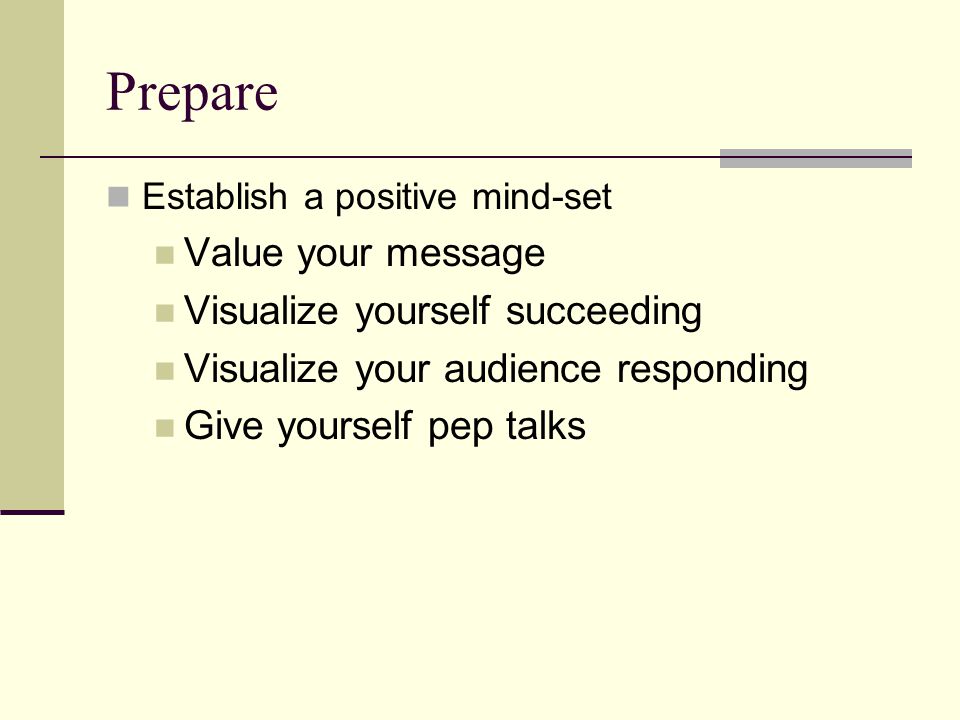 Prepare

Establish a positive mind-set

Value your message

Visualize yourself succeeding

Visualize your audience responding

Give yourself pep talks